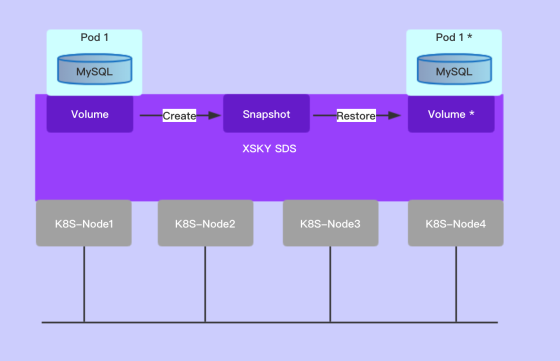 Pod 1

MySQL

Pod 1 *

MySQL

Volume

Create

Snapshot

Restore

Volume *

XSKY SDS

K8S-Node1

K8S-Node2

K8S-Node3

K8S-Node4